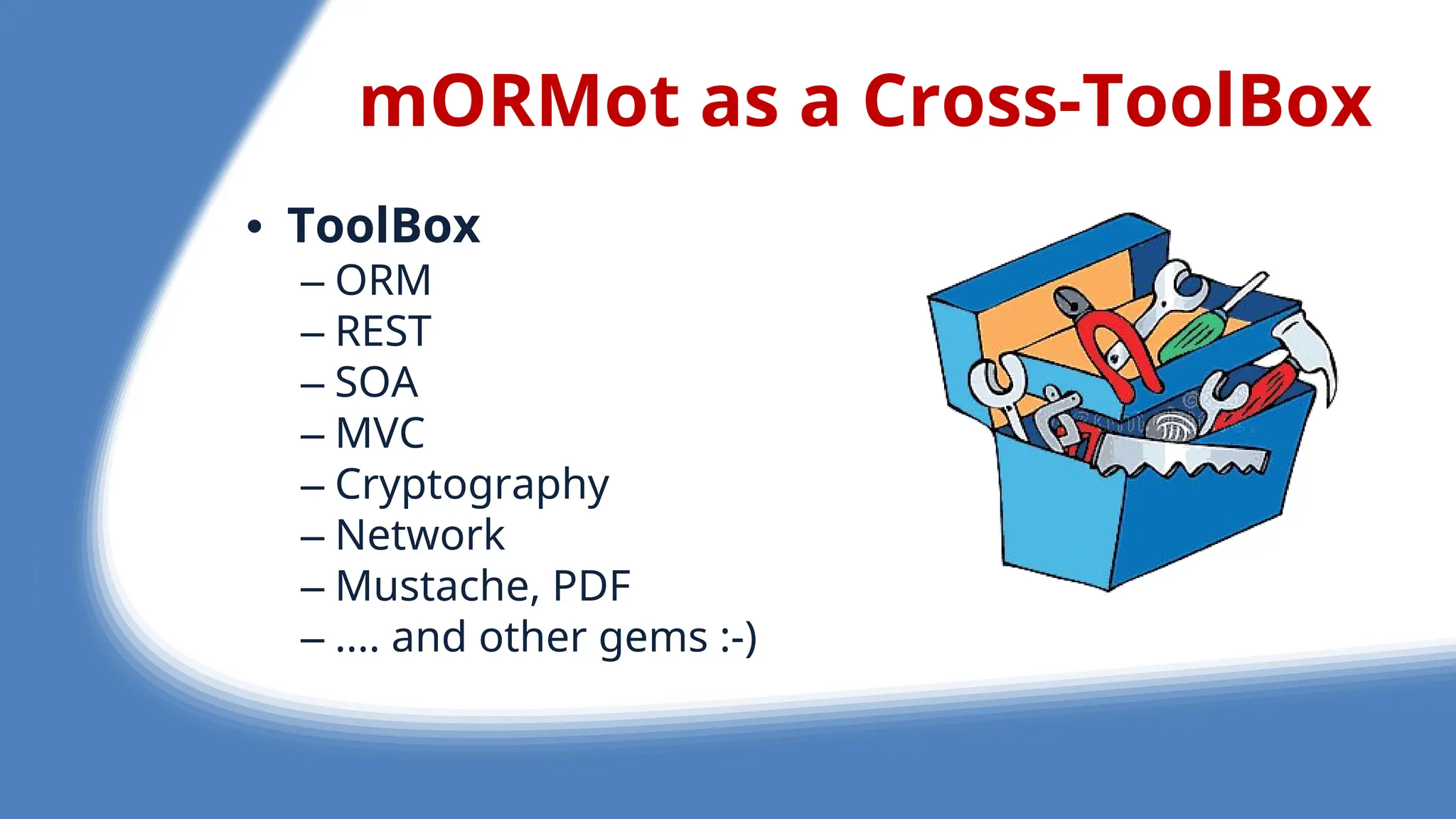 mORMot as a Cross-ToolBox

• ToolBox
– ORM
– REST
– SOA
– MVC
– Cryptography
– Network
– Mustache, PDF
– …. and other gems :-)